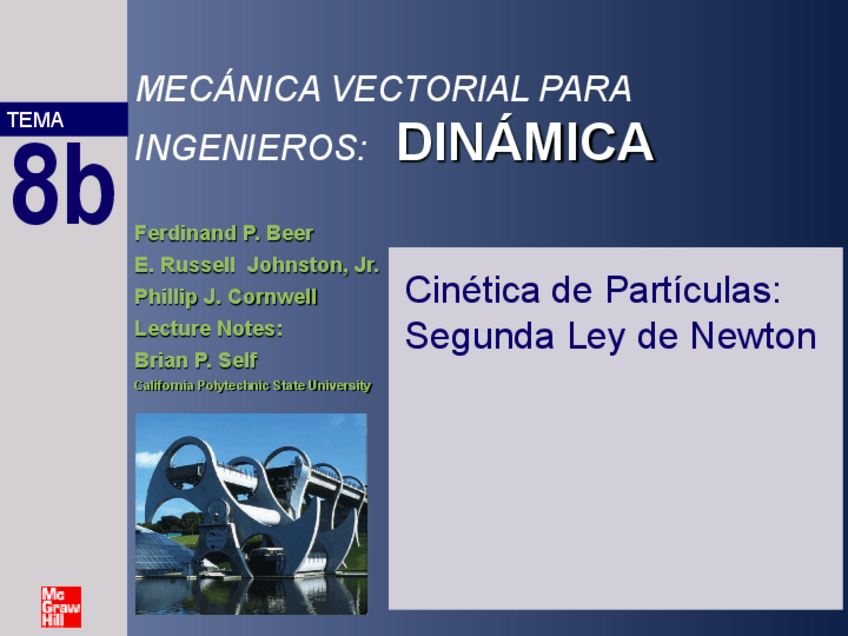 TEMA
8b

MECÁNICA VECTORIAL PARA INGENIEROS: DINÁMICA

Ferdinand P. Beer
E. Russell Johnston, Jr.
Phillip J. Cornwell
Lecture Notes:
Brian P. Self
California Polytechnic State University

Cinética de Partículas: Segunda Ley de Newton

Mc Graw Hill